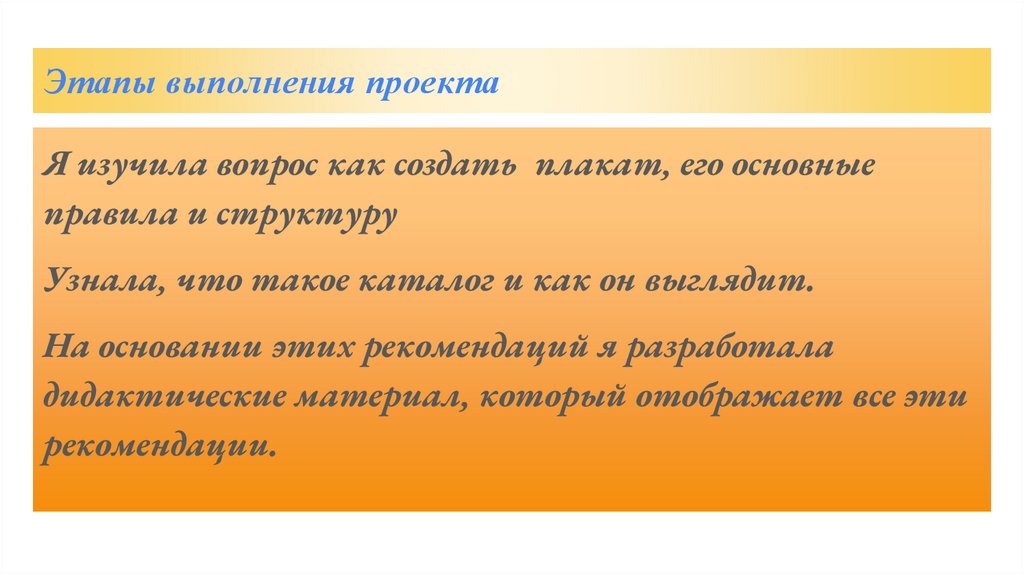 Этапы выполнения проекта

Я изучила вопрос как создать  плакат, его основные правила и структуру

Узнала, что такое каталог и как он выглядит.

На основании этих рекомендаций я разработала дидактические материал, который отображает все эти рекомендации.